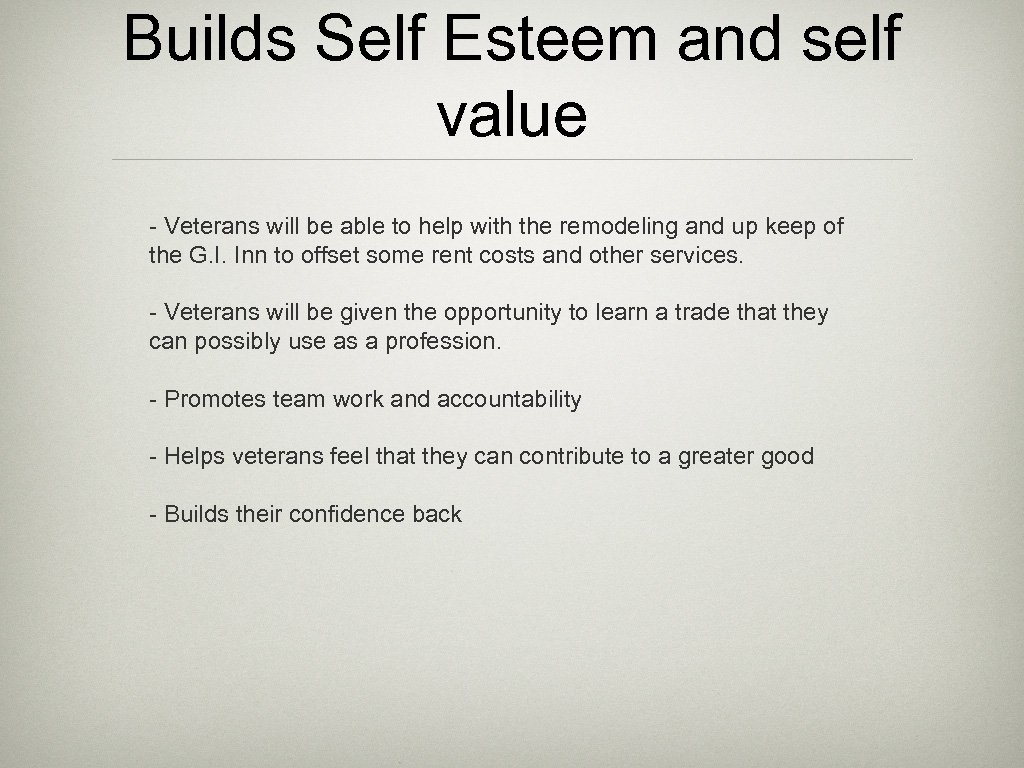 Builds Self Esteem and self value

- Veterans will be able to help with the remodeling and up keep of the G.I. Inn to offset some rent costs and other services.

- Veterans will be given the opportunity to learn a trade that they can possibly use as a profession.

- Promotes team work and accountability

- Helps veterans feel that they can contribute to a greater good

- Builds their confidence back